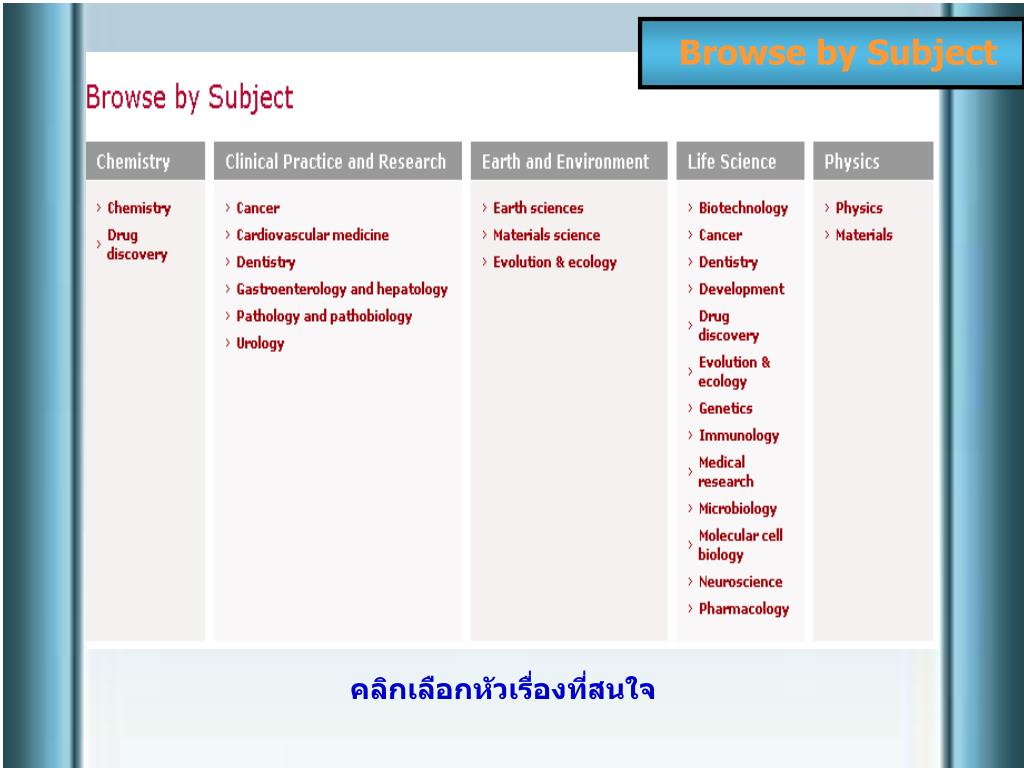 Browse by Subject

Browse by Subject

Chemistry
› Chemistry
› Drug discovery

Clinical Practice and Research
› Cancer
› Cardiovascular medicine
› Dentistry
› Gastroenterology and hepatology
› Pathology and pathobiology
› Urology

Earth and Environment
› Earth sciences
› Materials science
› Evolution & ecology

Life Science
› Biotechnology
› Cancer
› Dentistry
› Development
› Drug discovery
› Evolution & ecology
› Genetics
› Immunology
› Medical research
› Microbiology
› Molecular cell biology
› Neuroscience
› Pharmacology

Physics
› Physics
› Materials

คลิกเลือกหัวเรื่องที่สนใจ